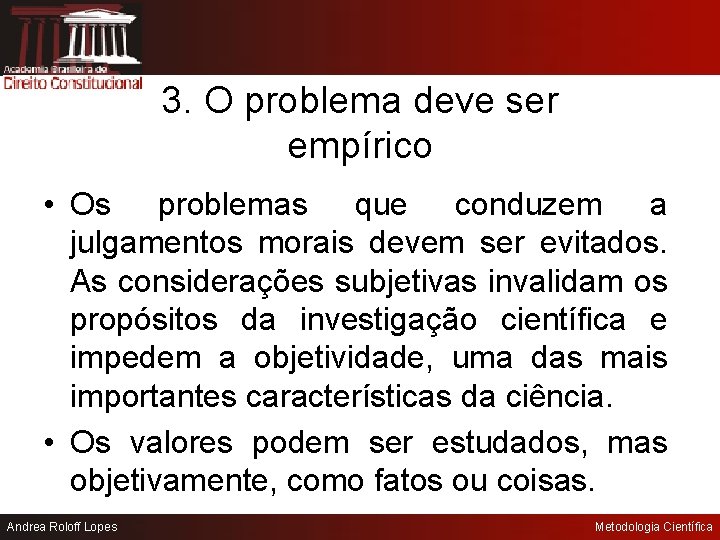 Academia Brasileira de
Direito Constitucional

3. O problema deve ser empírico

• Os problemas que conduzem a julgamentos morais devem ser evitados. As considerações subjetivas invalidam os propósitos da investigação científica e impedem a objetividade, uma das mais importantes características da ciência.

• Os valores podem ser estudados, mas objetivamente, como fatos ou coisas.

Andrea Roloff Lopes

Metodologia Científica